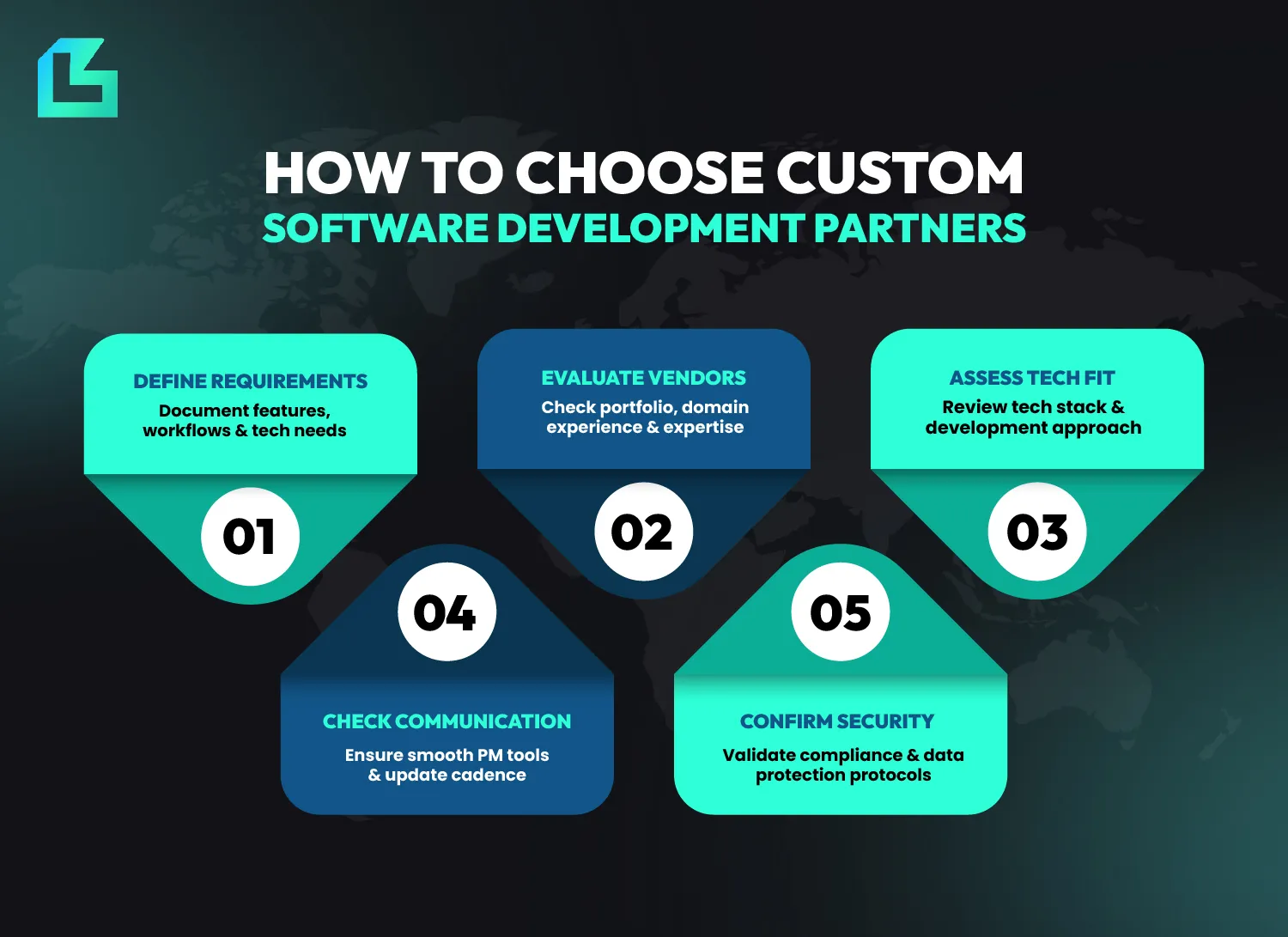 HOW TO CHOOSE CUSTOM
SOFTWARE DEVELOPMENT PARTNERS

DEFINE REQUIREMENTS
Document features, workflows & tech needs

01

EVALUATE VENDORS
Check portfolio, domain experience & expertise

02

ASSESS TECH FIT
Review tech stack & development approach

03

04

CHECK COMMUNICATION
Ensure smooth PM tools & update cadence

05

CONFIRM SECURITY
Validate compliance & data protection protocols